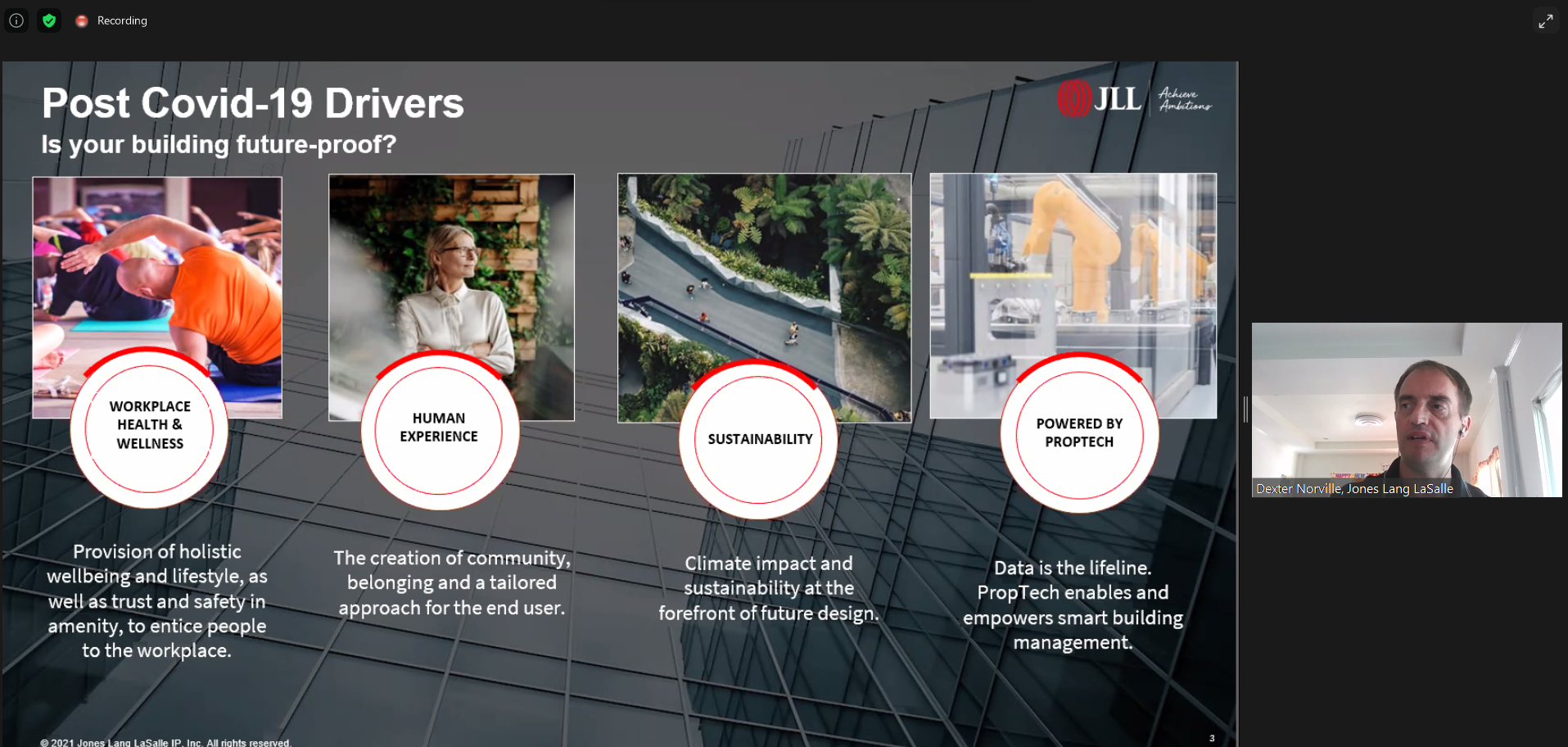 Recording

Post Covid-19 Drivers
Is your building future-proof?

JLL Achieve Ambitions

WORKPLACE HEALTH & WELLNESS

Provision of holistic wellbeing and lifestyle, as well as trust and safety in amenity, to entice people to the workplace.

HUMAN EXPERIENCE

The creation of community, belonging and a tailored approach for the end user.

SUSTAINABILITY

Climate impact and sustainability at the forefront of future design.

POWERED BY PROPTECH

Data is the lifeline. PropTech enables and empowers smart building management.

© 2021 Jones Lang LaSalle IP, Inc. All rights reserved.

3

Dexter Norville, Jones Lang LaSalle